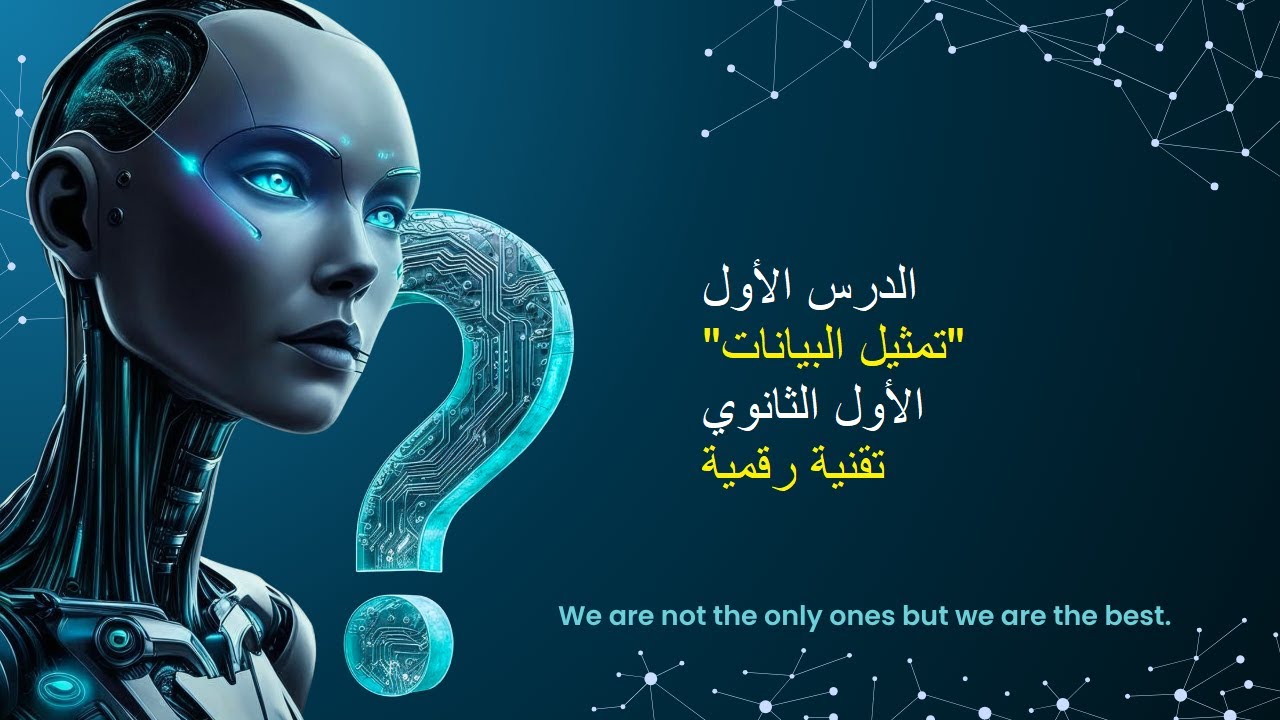 الدرس الأول
"تمثيل البيانات"
الأول الثانوي
تقنية رقمية

We are not the only ones but we are the best.